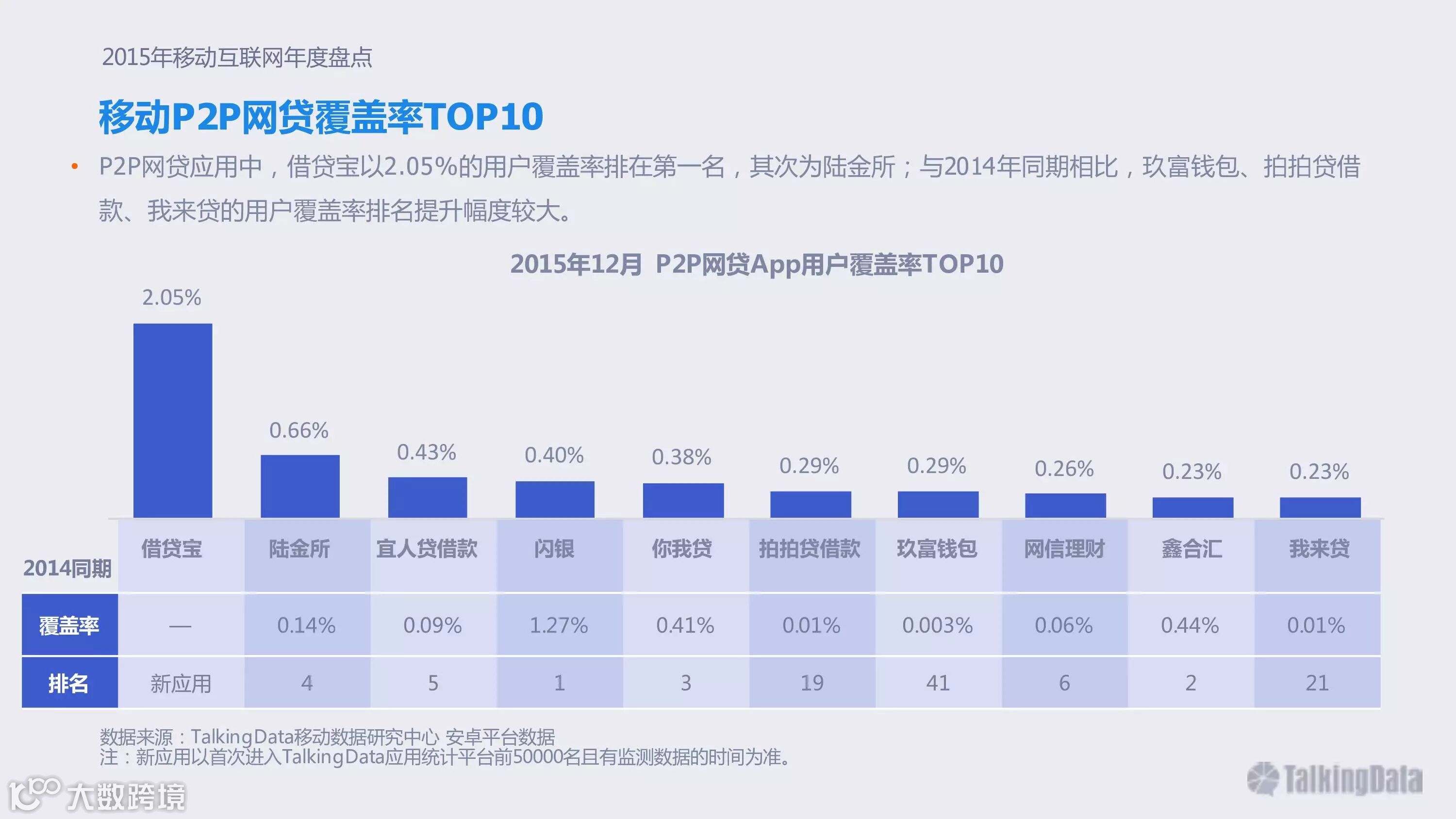 2015年移动互联网年度盘点

移动P2P网贷覆盖率TOP10

• P2P网贷应用中，借贷宝以2.05%的用户覆盖率排在第一名，其次为陆金所；与2014年同期相比，玖富钱包、拍拍贷借款、我来贷的用户覆盖率排名提升幅度较大。

2015年12月 P2P网贷App用户覆盖率TOP10

2.05%
0.66%
0.43%
0.40%
0.38%
0.29%
0.29%
0.26%
0.23%
0.23%

| 2014同期 | 借贷宝 | 陆金所 | 宜人贷借款 | 闪银 | 你我贷 | 拍拍贷借款 | 玖富钱包 | 网信理财 | 鑫合汇 | 我来贷 |
|---|---|---|---|---|---|---|---|---|---|---|
| 覆盖率 | — | 0.14% | 0.09% | 1.27% | 0.41% | 0.01% | 0.003% | 0.06% | 0.44% | 0.01% |
| 排名 | 新应用 | 4 | 5 | 1 | 3 | 19 | 41 | 6 | 2 | 21 |

数据来源：TalkingData移动数据研究中心 安卓平台数据
注：新应用以首次进入TalkingData应用统计平台前50000名且有监测数据的时间为准。

TalkingData

大数跨境